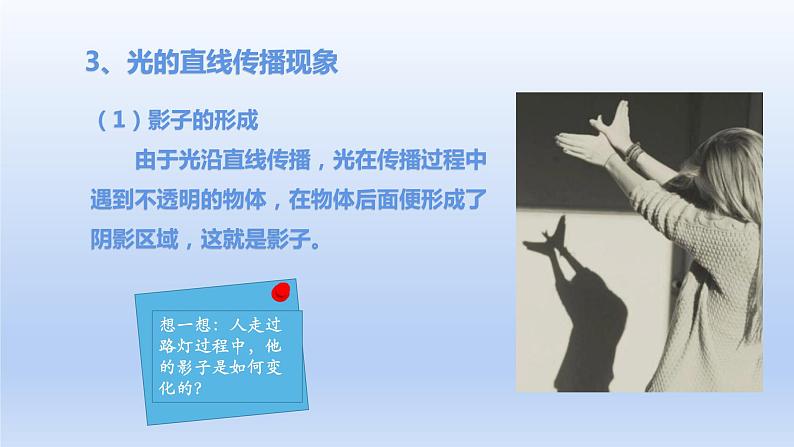 3、光的直线传播现象

（1）影子的形成

由于光沿直线传播，光在传播过程中遇到不透明的物体，在物体后面便形成了阴影区域，这就是影子。

想一想：人走过路灯过程中，他的影子是如何变化的？